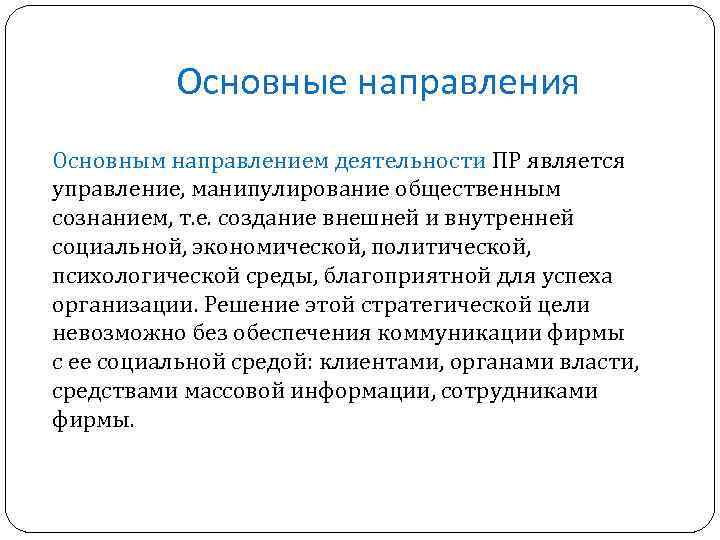 Основные направления

Основным направлением деятельности ПР является управление, манипулирование общественным сознанием, т.е. создание внешней и внутренней социальной, экономической, политической, психологической среды, благоприятной для успеха организации. Решение этой стратегической цели невозможно без обеспечения коммуникации фирмы с ее социальной средой: клиентами, органами власти, средствами массовой информации, сотрудниками фирмы.